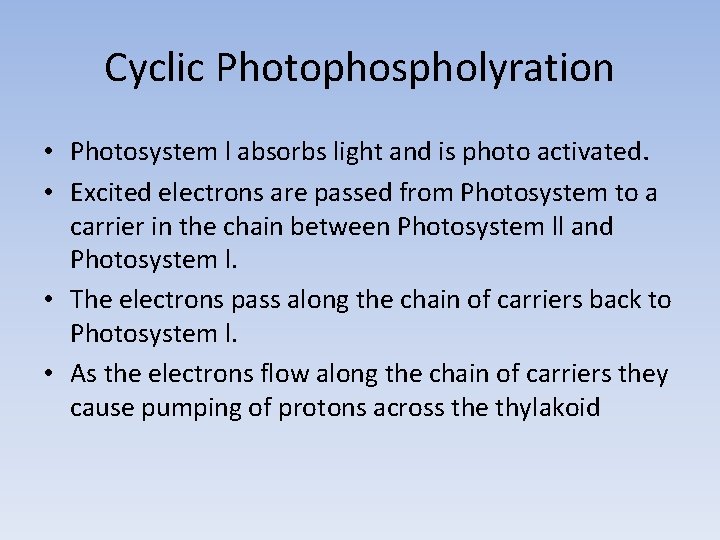 Cyclic Photophospholyration

• Photosystem I absorbs light and is photo activated.
• Excited electrons are passed from Photosystem to a carrier in the chain between Photosystem II and Photosystem I.
• The electrons pass along the chain of carriers back to Photosystem I.
• As the electrons flow along the chain of carriers they cause pumping of protons across the thylakoid